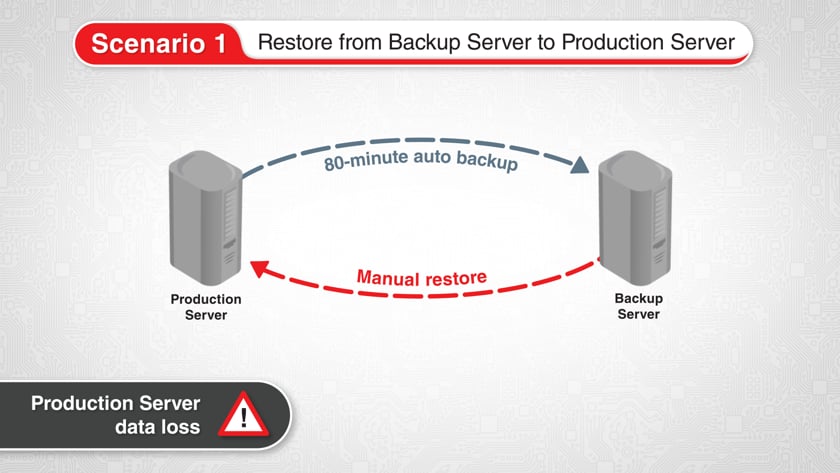 Scenario 1 Restore from Backup Server to Production Server

80-minute auto backup

Manual restore

Production Server

Backup Server

Production Server data loss

!